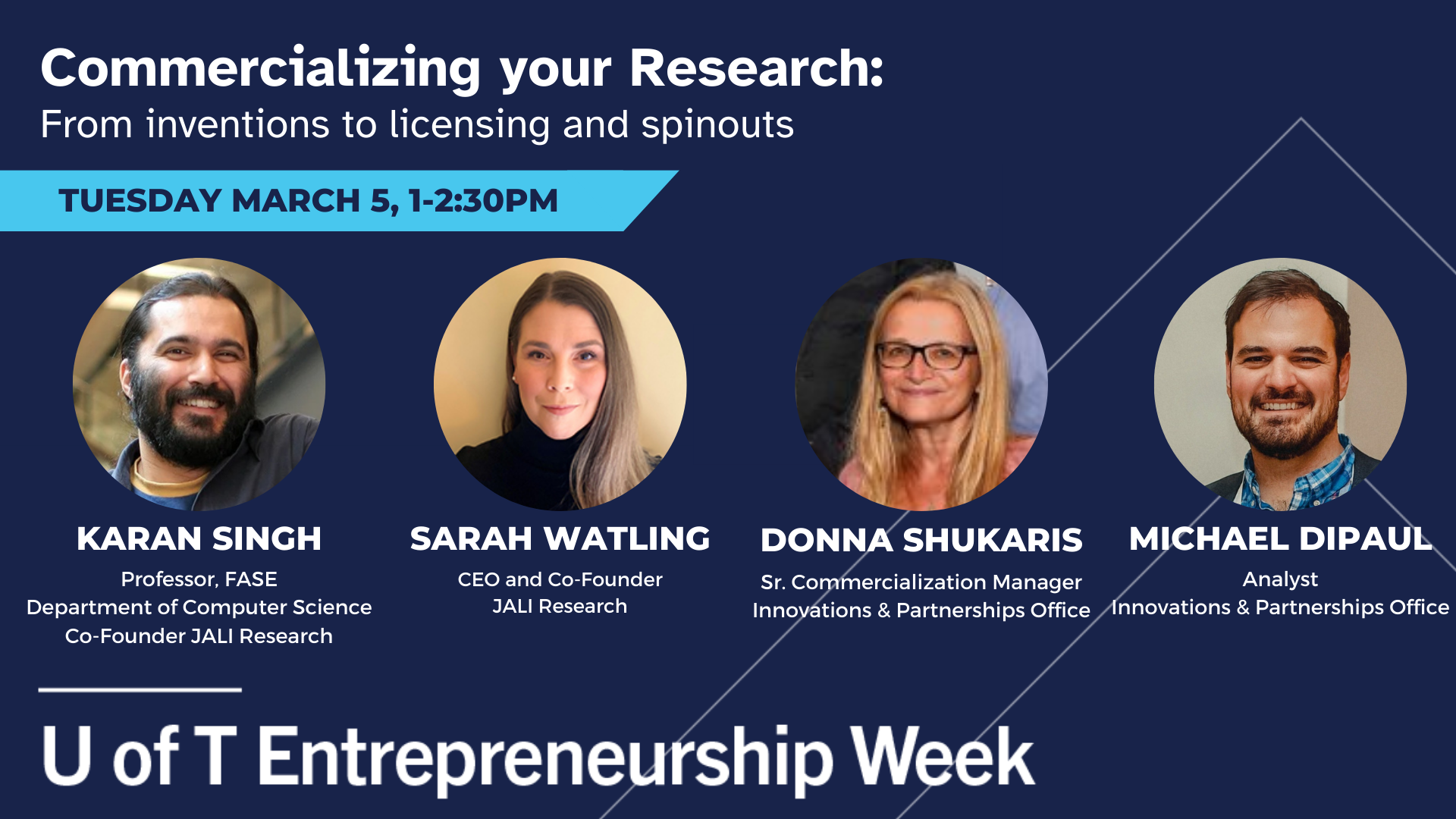 Commercializing your Research:
From inventions to licensing and spinouts

TUESDAY MARCH 5, 1-2:30PM

KARAN SINGH
Professor, FASE
Department of Computer Science
Co-Founder JALI Research

SARAH WATLING
CEO and Co-Founder
JALI Research

DONNA SHUKARIS
Sr. Commercialization Manager
Innovations & Partnerships Office

MICHAEL DIPAUL
Analyst
Innovations & Partnerships Office

U of T Entrepreneurship Week